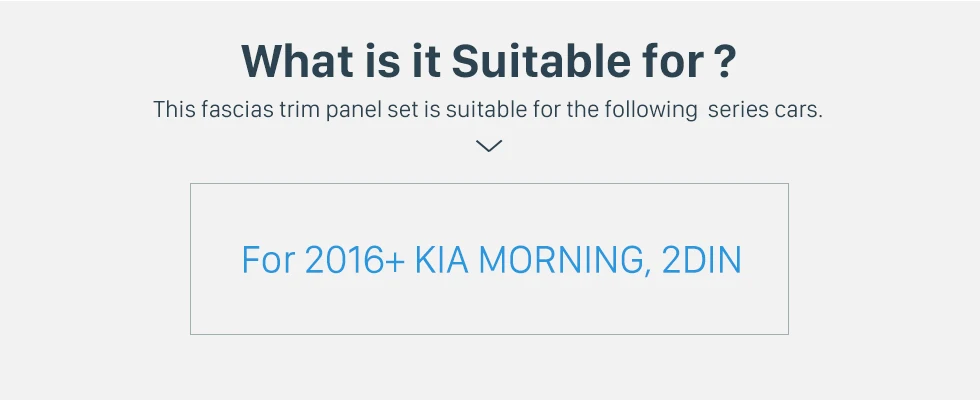 What is it Suitable for ?

This fascias trim panel set is suitable for the following series cars.

For 2016+ KIA MORNING, 2DIN